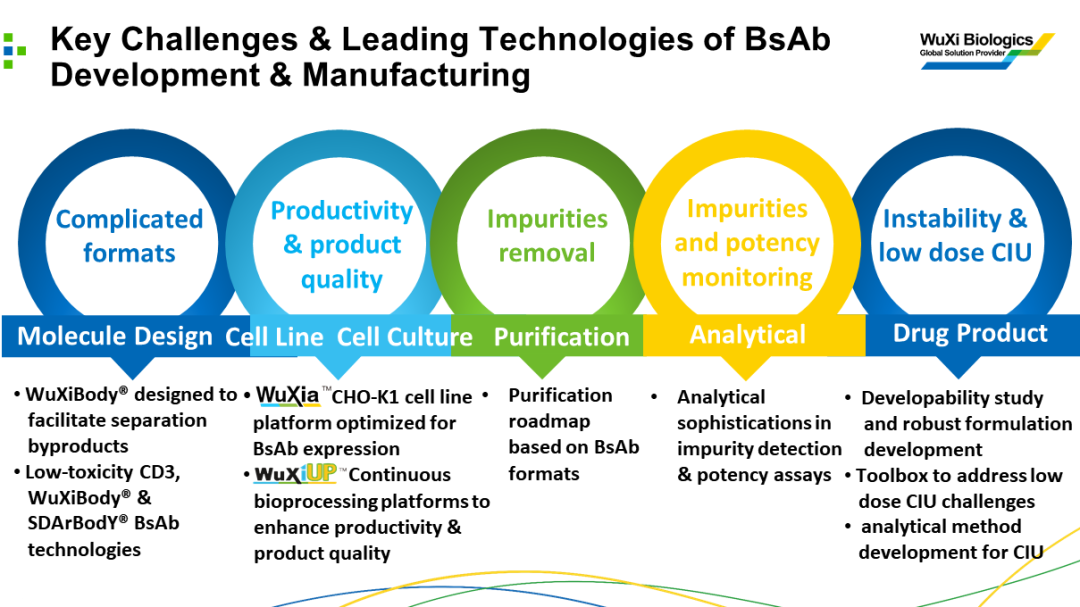 Key Challenges & Leading Technologies of BsAb Development & Manufacturing

WuXi Biologics
Global Solution Provider

Complicated formats

Productivity & product quality

Impurities removal

Impurities and potency monitoring

Instability & low dose CIU

Molecule Design

Cell Line Cell Culture

Purification

Analytical

Drug Product

• WuXiBody® designed to facilitate separation byproducts
• Low-toxicity CD3, WuXiBody® & SDArBodY® BsAb technologies

• WuXia™ CHO-K1 cell line platform optimized for BsAb expression
• WuXiUP™ Continuous bioprocessing platforms to enhance productivity & product quality

• Purification roadmap based on BsAb formats

• Analytical sophistications in impurity detection & potency assays

• Developability study and robust formulation development
• Toolbox to address low dose CIU challenges
• analytical method development for CIU